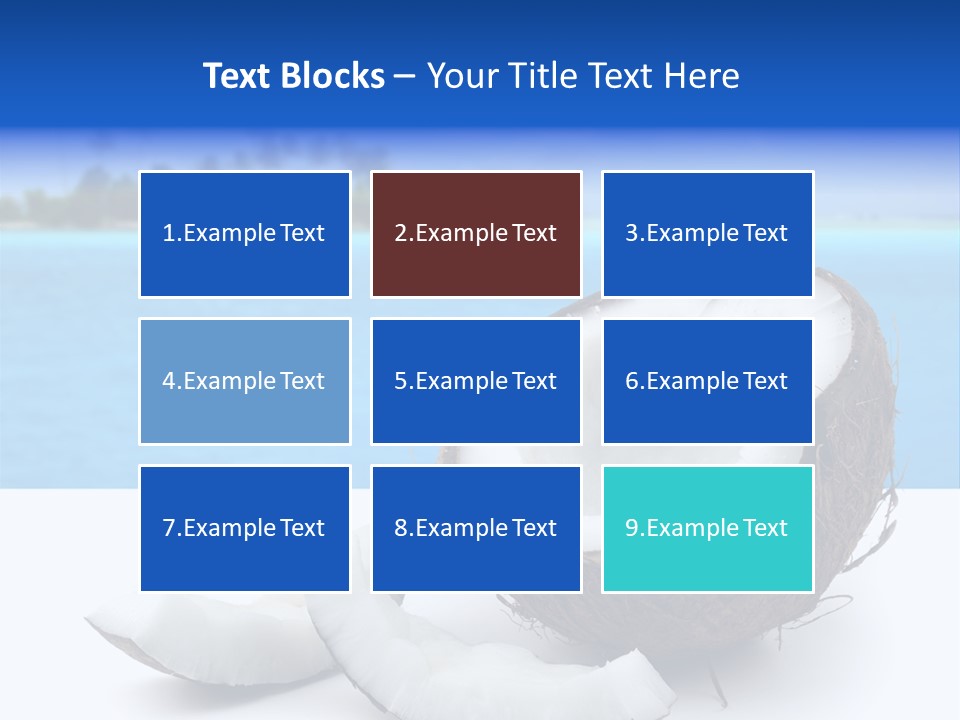 Text Blocks – Your Title Text Here

1.Example Text

2.Example Text

3.Example Text

4.Example Text

5.Example Text

6.Example Text

7.Example Text

8.Example Text

9.Example Text